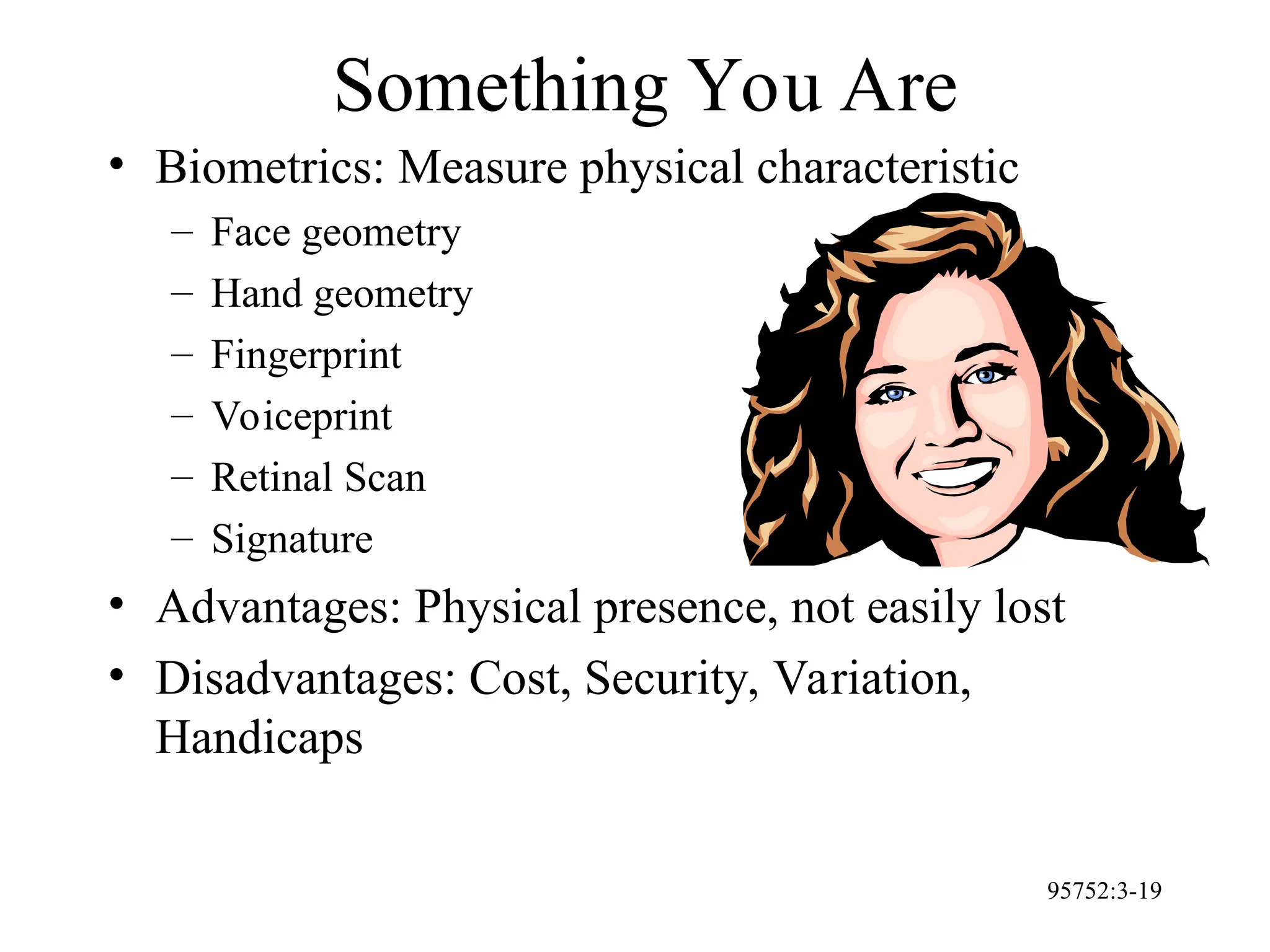 Something You Are

• Biometrics: Measure physical characteristic
  – Face geometry
  – Hand geometry
  – Fingerprint
  – Voiceprint
  – Retinal Scan
  – Signature
• Advantages: Physical presence, not easily lost
• Disadvantages: Cost, Security, Variation, Handicaps

95752:3-19